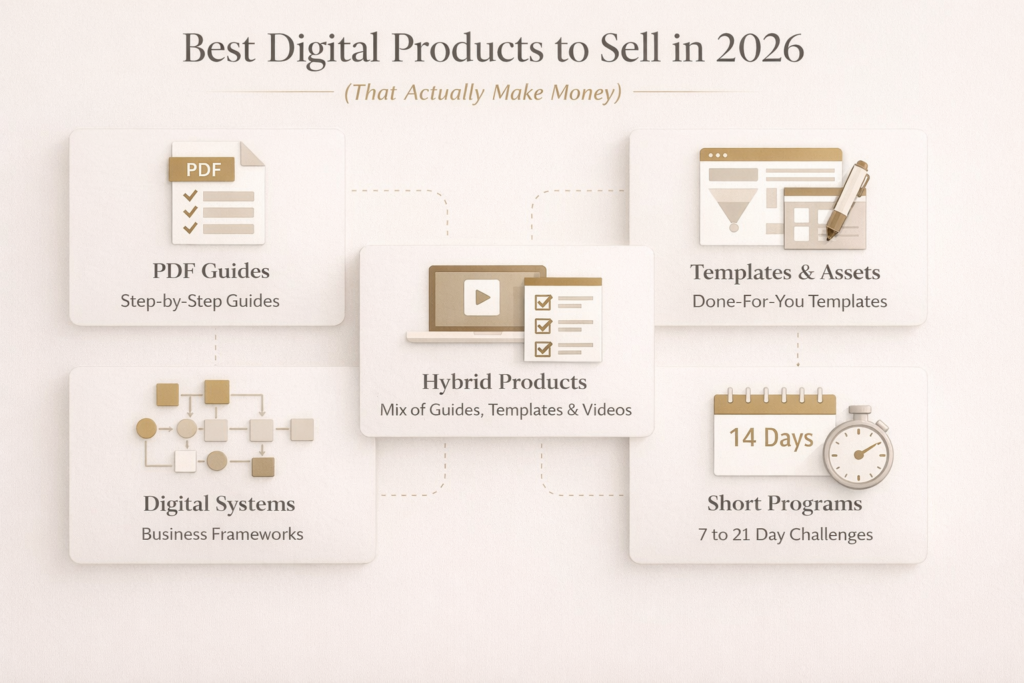 Best Digital Products to Sell in 2026

(That Actually Make Money)

PDF

PDF Guides

Step-by-Step Guides

Templates & Assets

Done-For-You Templates

Hybrid Products

Mix of Guides, Templates & Videos

Digital Systems

Business Frameworks

14 Days

Short Programs

7 to 21 Day Challenges